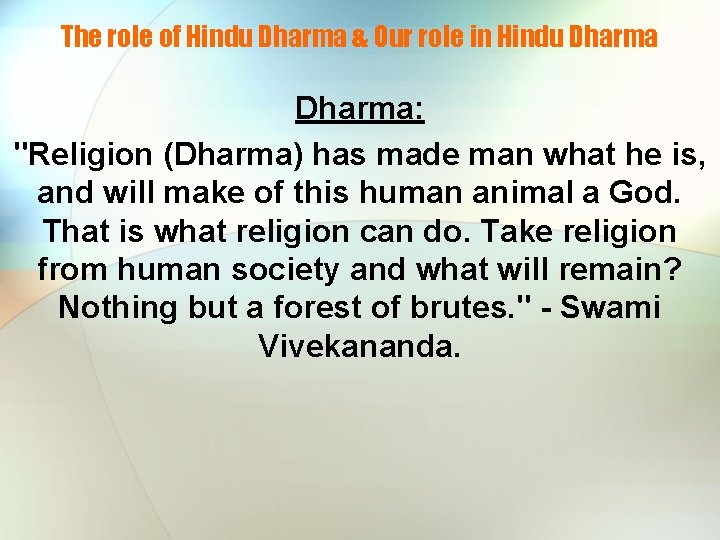 The role of Hindu Dharma & Our role in Hindu Dharma

Dharma:

"Religion (Dharma) has made man what he is, and will make of this human animal a God. That is what religion can do. Take religion from human society and what will remain? Nothing but a forest of brutes." - Swami Vivekananda.